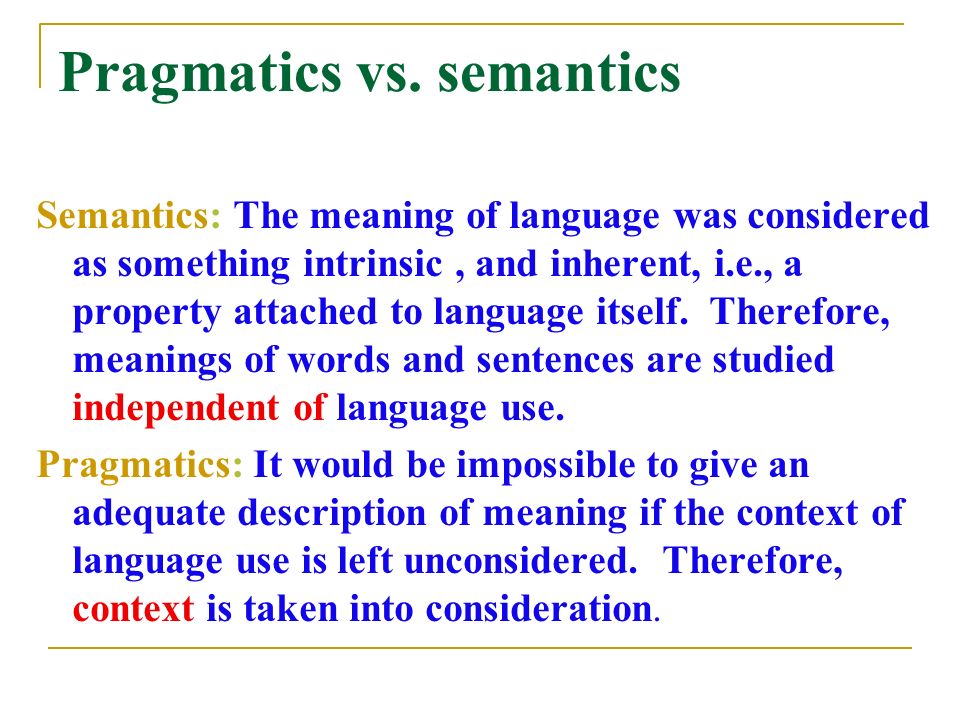 Pragmatics vs. semantics

Semantics: The meaning of language was considered as something intrinsic , and inherent, i.e., a property attached to language itself. Therefore, meanings of words and sentences are studied independent of language use.

Pragmatics: It would be impossible to give an adequate description of meaning if the context of language use is left unconsidered. Therefore, context is taken into consideration.